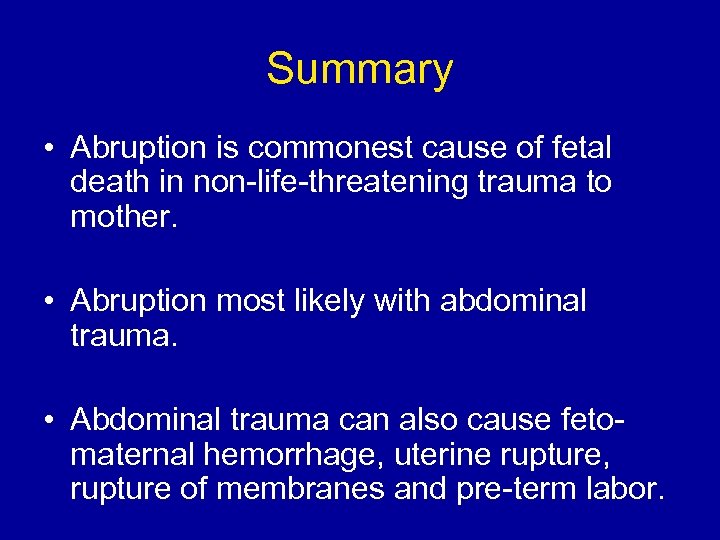 Summary

• Abruption is commonest cause of fetal death in non-life-threatening trauma to mother.

• Abruption most likely with abdominal trauma.

• Abdominal trauma can also cause feto-maternal hemorrhage, uterine rupture, rupture of membranes and pre-term labor.